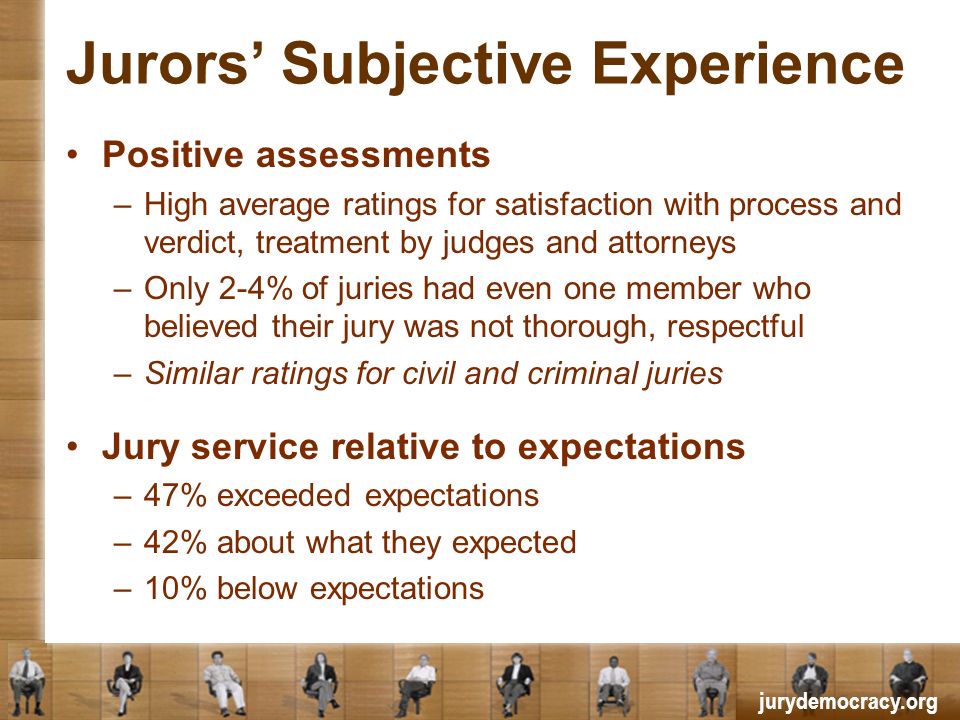 Jurors' Subjective Experience

• Positive assessments
– High average ratings for satisfaction with process and verdict, treatment by judges and attorneys
– Only 2-4% of juries had even one member who believed their jury was not thorough, respectful
– Similar ratings for civil and criminal juries

• Jury service relative to expectations
– 47% exceeded expectations
– 42% about what they expected
– 10% below expectations

jurydemocracy.org